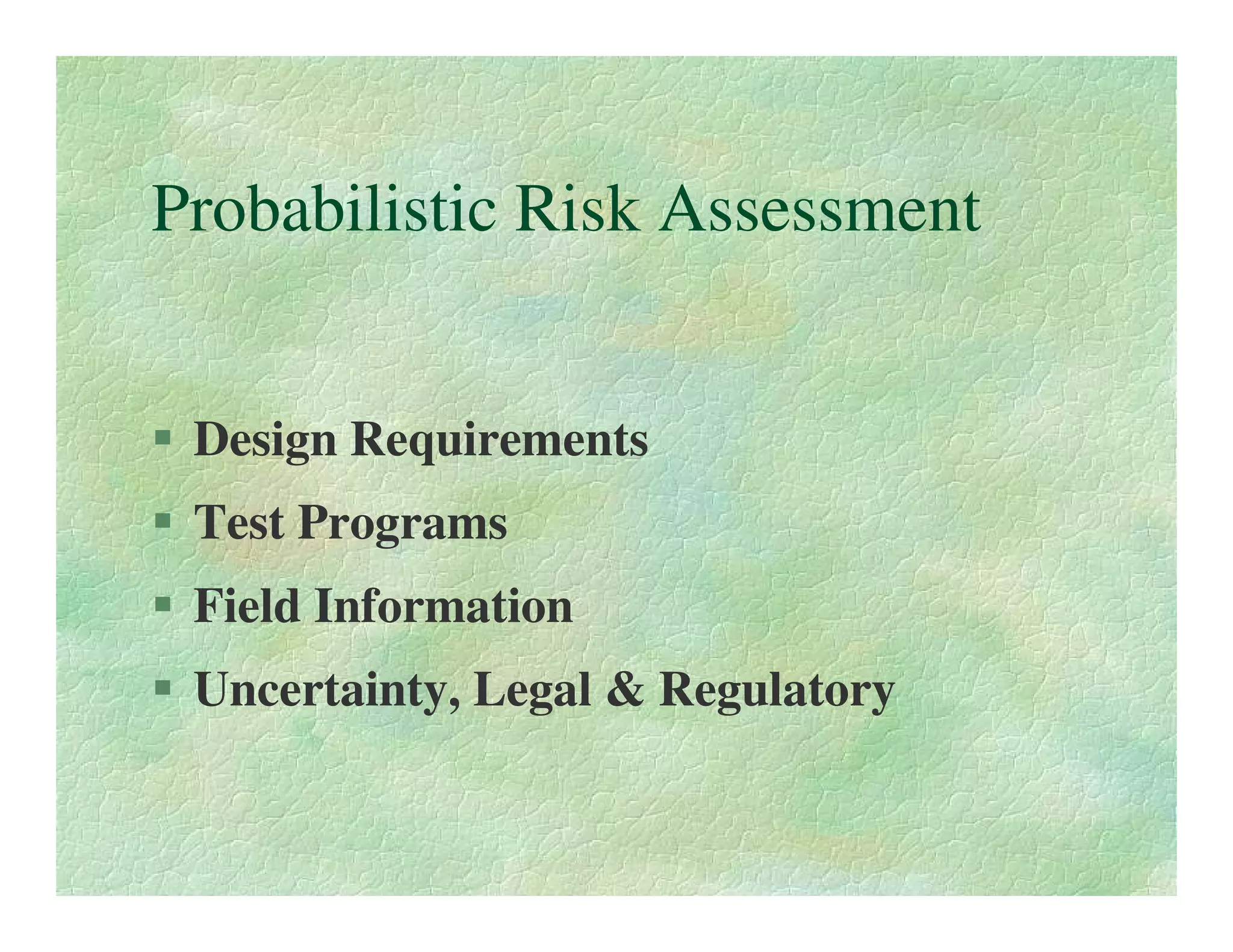 Probabilistic Risk Assessment

- Design Requirements
- Test Programs
- Field Information
- Uncertainty, Legal & Regulatory